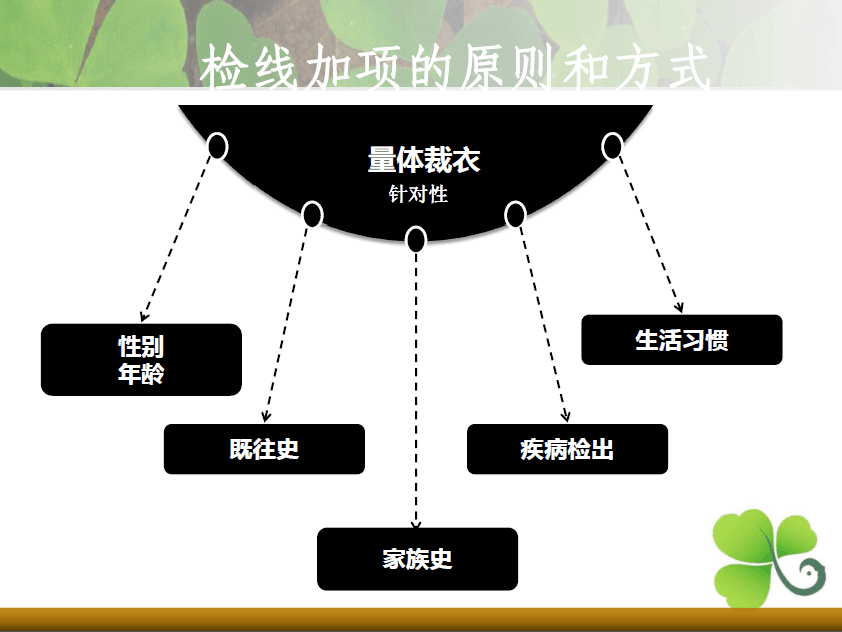 检线加项的原则和方式

量体裁衣
针对性

性别
年龄

既往史

家族史

疾病检出

生活习惯